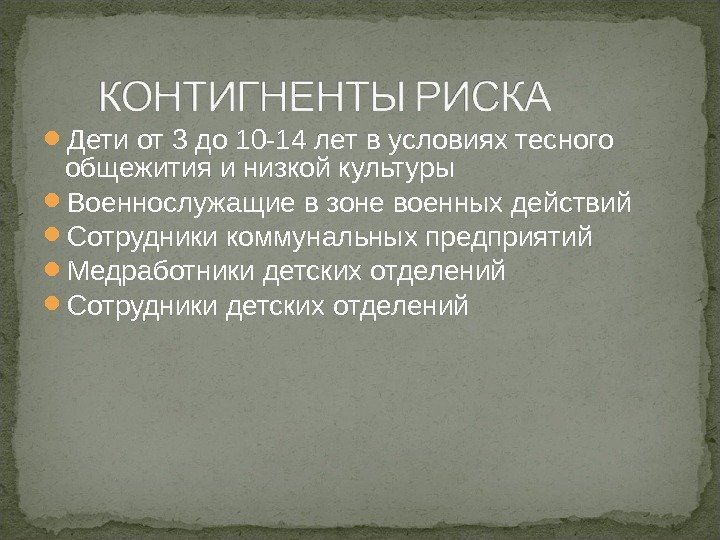 КОНТИГНЕНТЫ РИСКА

Дети от 3 до 10-14 лет в условиях тесного общежития и низкой культуры
Военнослужащие в зоне военных действий
Сотрудники коммунальных предприятий
Медработники детских отделений
Сотрудники детских отделений